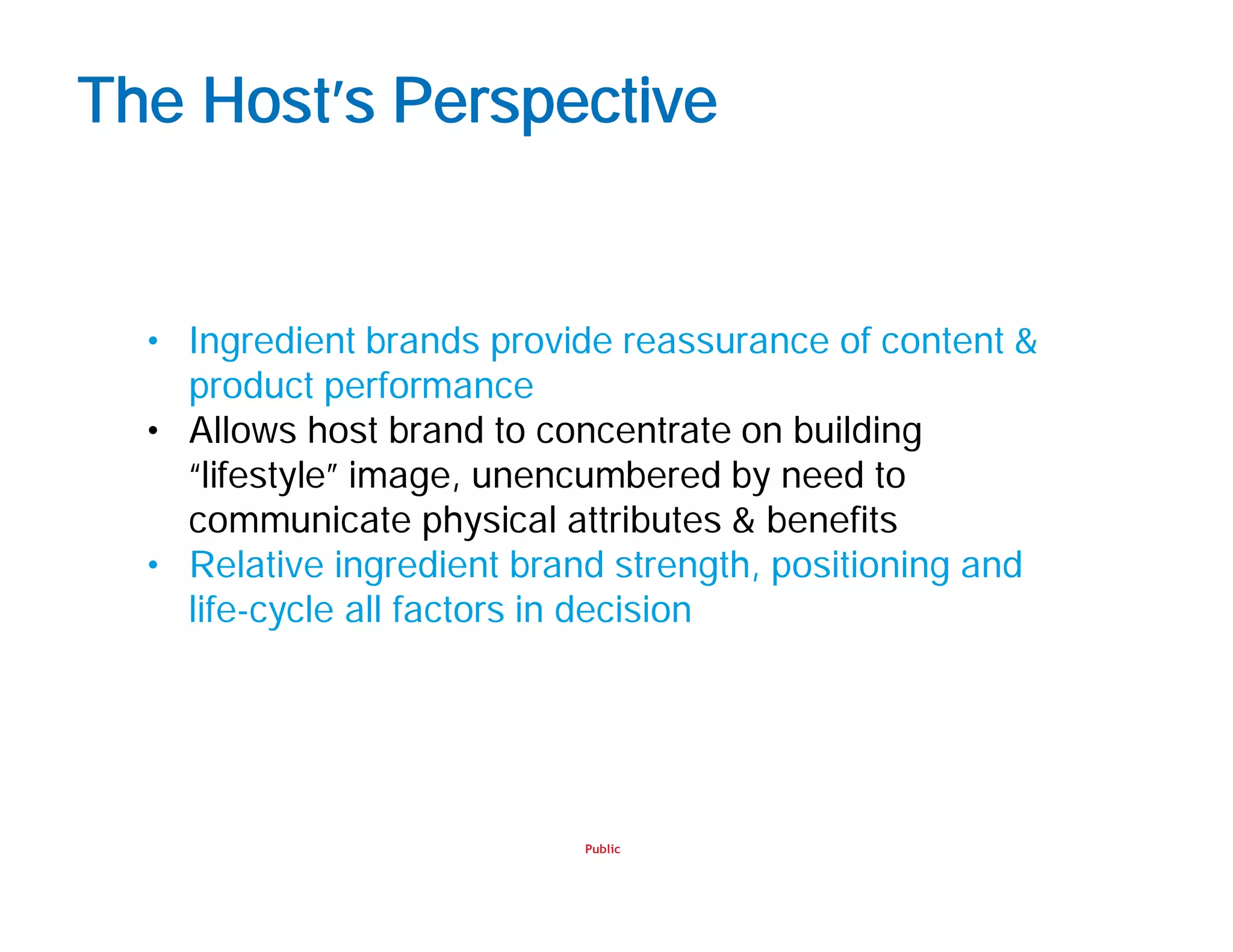 The Host's Perspective

• Ingredient brands provide reassurance of content & product performance
• Allows host brand to concentrate on building "lifestyle" image, unencumbered by need to communicate physical attributes & benefits
• Relative ingredient brand strength, positioning and life-cycle all factors in decision

Public